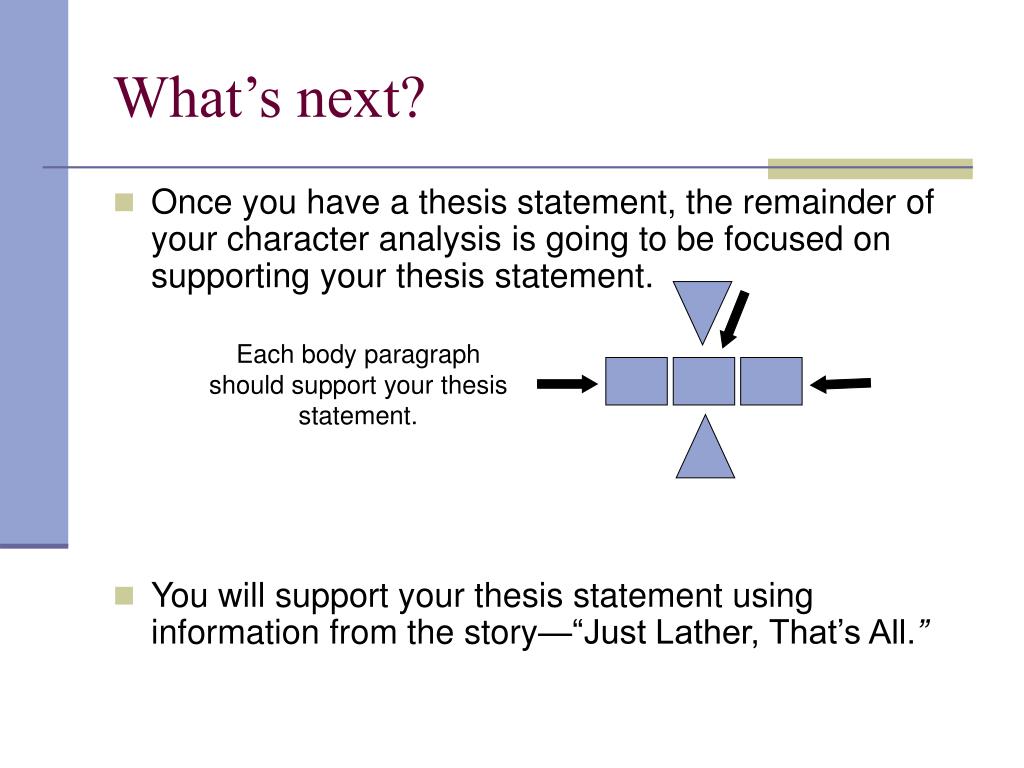 What’s next?

Once you have a thesis statement, the remainder of your character analysis is going to be focused on supporting your thesis statement.

Each body paragraph should support your thesis statement.

You will support your thesis statement using information from the story—“Just Lather, That’s All.”